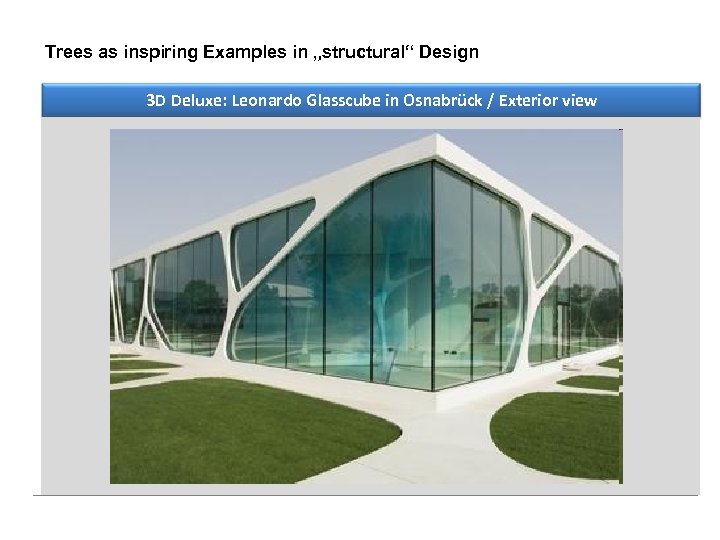 Trees as inspiring Examples in „structural“ Design

3D Deluxe: Leonardo Glasscube in Osnabrück / Exterior view